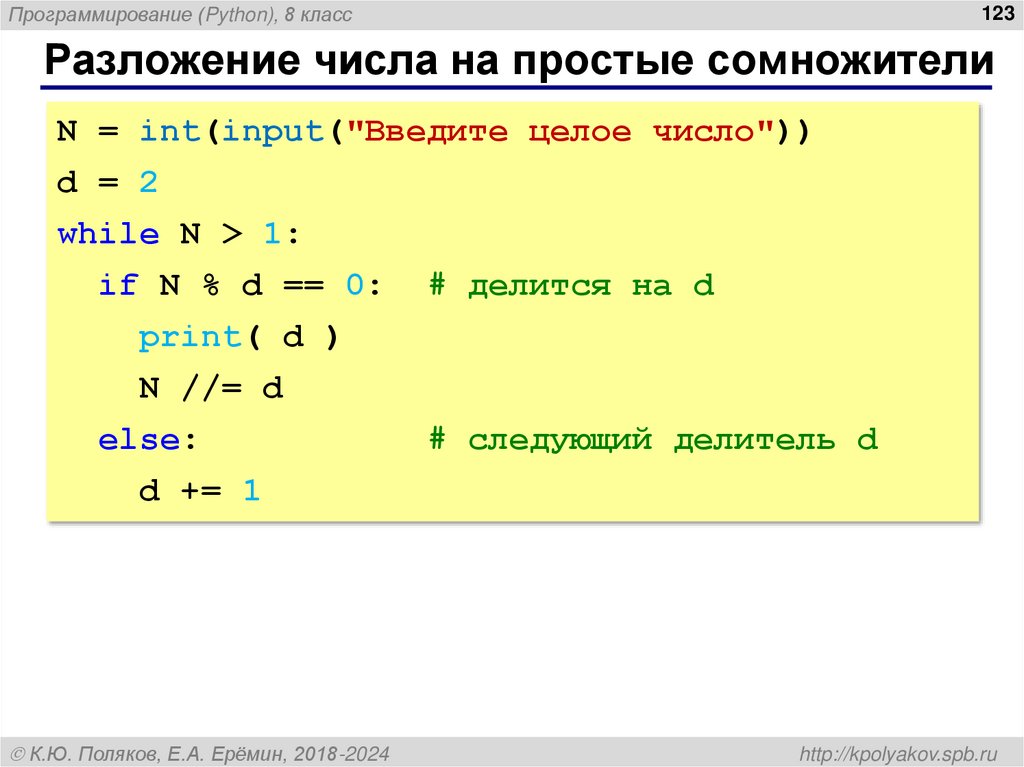 Программирование (Python), 8 класс

123

Разложение числа на простые сомножители

N = int(input("Введите целое число"))
d = 2
while N > 1:
  if N % d == 0:  # делится на d
    print( d )
    N //= d
  else:           # следующий делитель d
    d += 1

© К.Ю. Поляков, Е.А. Ерёмин, 2018-2024

http://kpolyakov.spb.ru